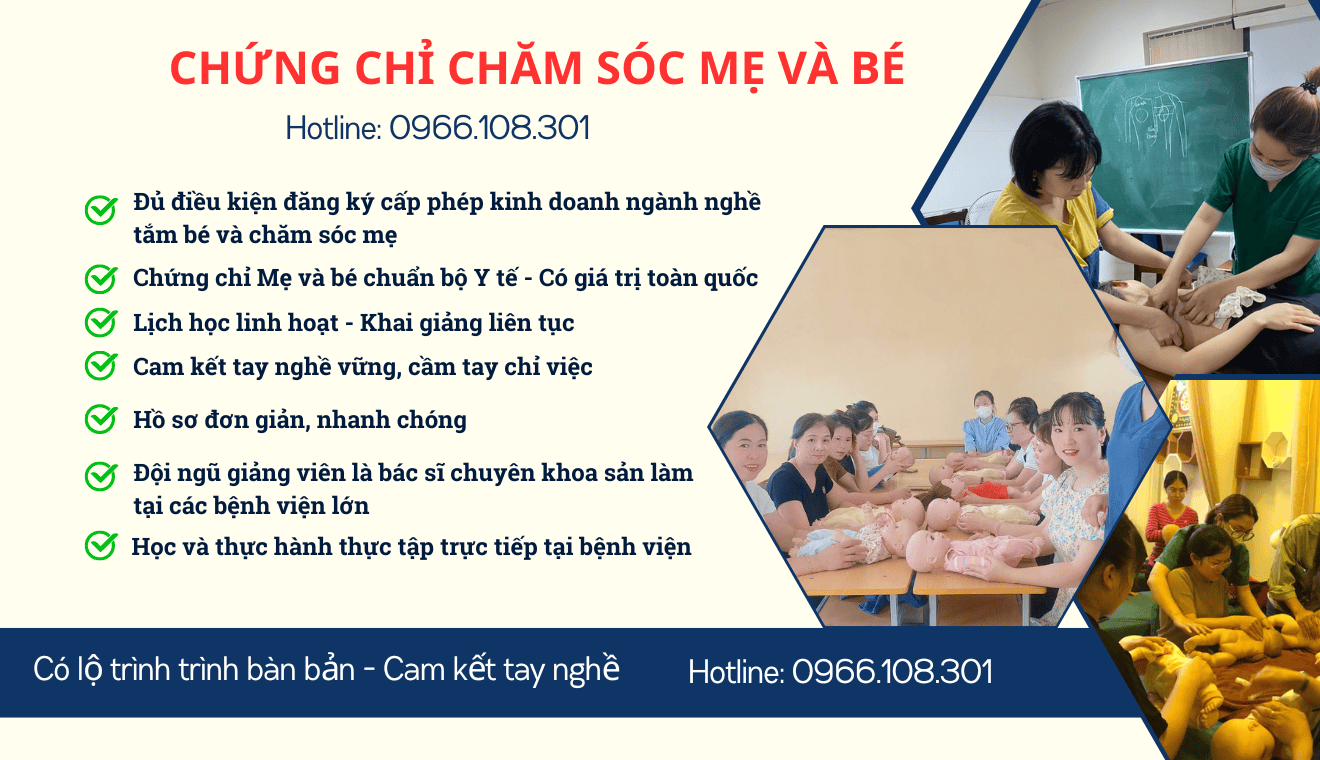 CHỨNG CHỈ CHĂM SÓC MẸ VÀ BÉ

Hotline: 0966.108.301

Đủ điều kiện đăng ký cấp phép kinh doanh ngành nghề tắm bé và chăm sóc mẹ

Chứng chỉ Mẹ và bé chuẩn bộ Y tế - Có giá trị toàn quốc

Lịch học linh hoạt - Khai giảng liên tục

Cam kết tay nghề vững, cầm tay chỉ việc

Hồ sơ đơn giản, nhanh chóng

Đội ngũ giảng viên là bác sĩ chuyên khoa sản làm tại các bệnh viện lớn

Học và thực hành thực tập trực tiếp tại bệnh viện

Có lộ trình trình bàn bản - Cam kết tay nghề

Hotline: 0966.108.301